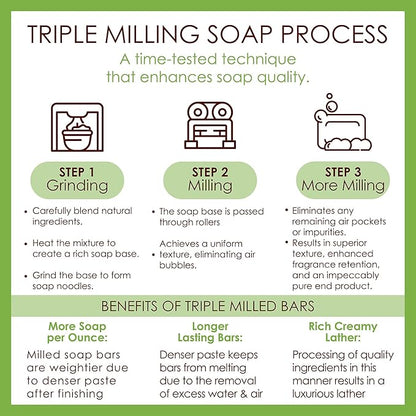 TRIPLE MILLING SOAP PROCESS

A time-tested technique that enhances soap quality.

STEP 1
Grinding

• Carefully blend natural ingredients.

• Heat the mixture to create a rich soap base.

• Grind the base to form soap noodles.

STEP 2
Milling

• The soap base is passed through rollers

Achieves a uniform
• texture, eliminating air bubbles.

STEP 3
More Milling

• Eliminates any remaining air pockets or impurities.
• Results in superior texture, enhanced fragrance retention, and an impeccably pure end product.

BENEFITS OF TRIPLE MILLED BARS

More Soap per Ounce:

Milled soap bars are weightier due to denser paste after finishing

Longer Lasting Bars:

Denser paste keeps bars from melting due to the removal of excess water & air

Rich Creamy Lather:

Processing of quality ingredients in this manner results in a luxurious lather